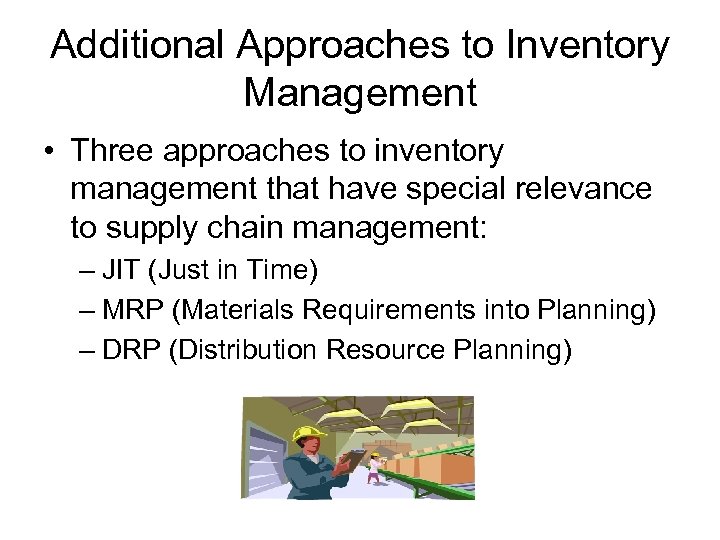 Additional Approaches to Inventory Management

• Three approaches to inventory management that have special relevance to supply chain management:

– JIT (Just in Time)
– MRP (Materials Requirements into Planning)
– DRP (Distribution Resource Planning)